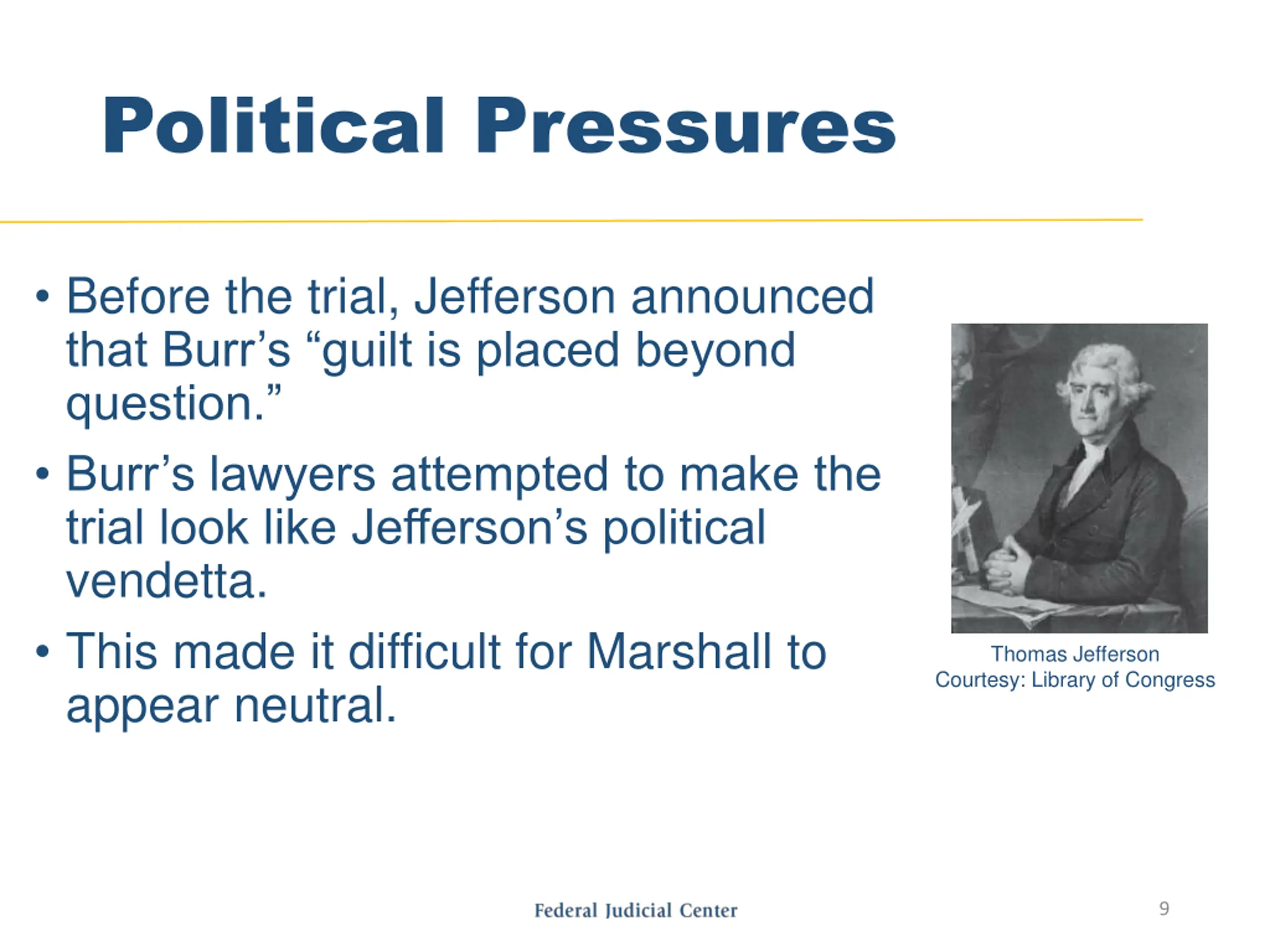 Political Pressures

• Before the trial, Jefferson announced that Burr’s “guilt is placed beyond question.”

• Burr’s lawyers attempted to make the trial look like Jefferson’s political vendetta.

• This made it difficult for Marshall to appear neutral.

Thomas Jefferson
Courtesy: Library of Congress

Federal Judicial Center

9